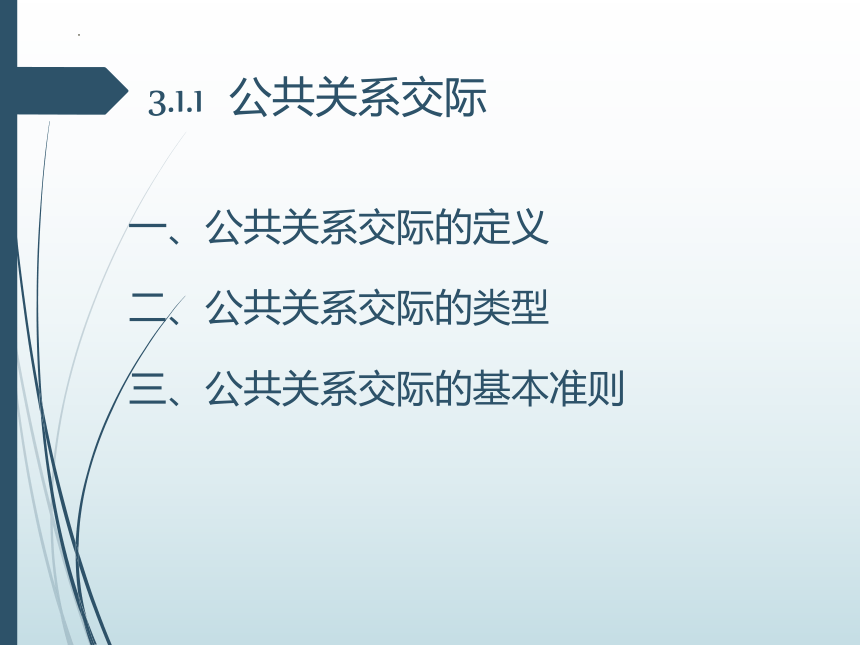 3.1.1 公共关系交际

一、公共关系交际的定义

二、公共关系交际的类型

三、公共关系交际的基本准则